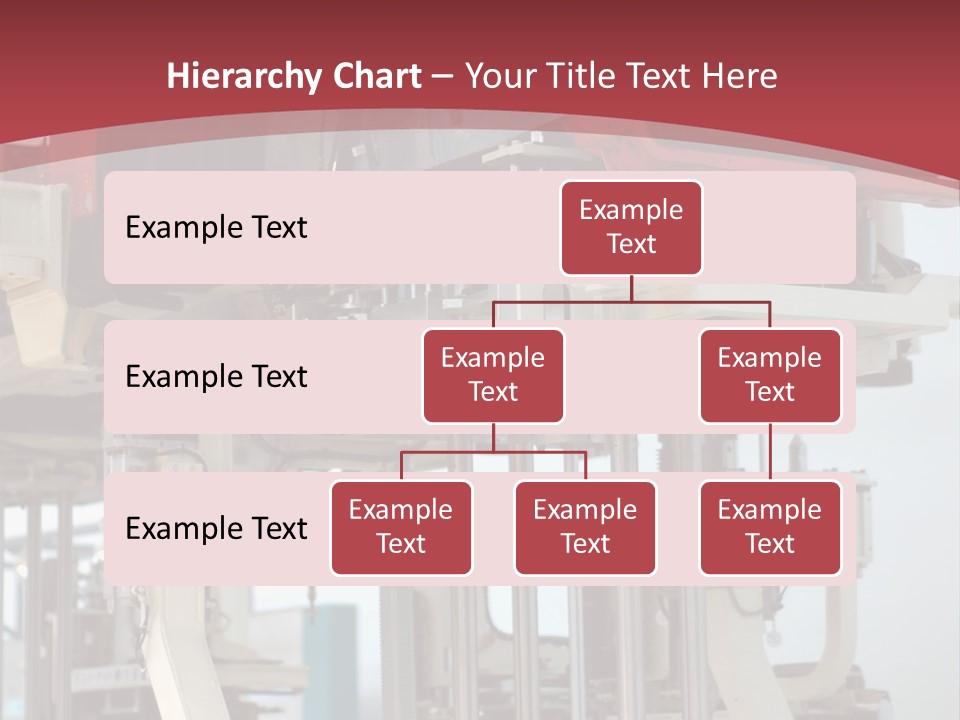 Hierarchy Chart – Your Title Text Here

Example Text

Example Text

Example Text

Example Text

Example Text

Example Text

Example Text

Example Text

Example Text